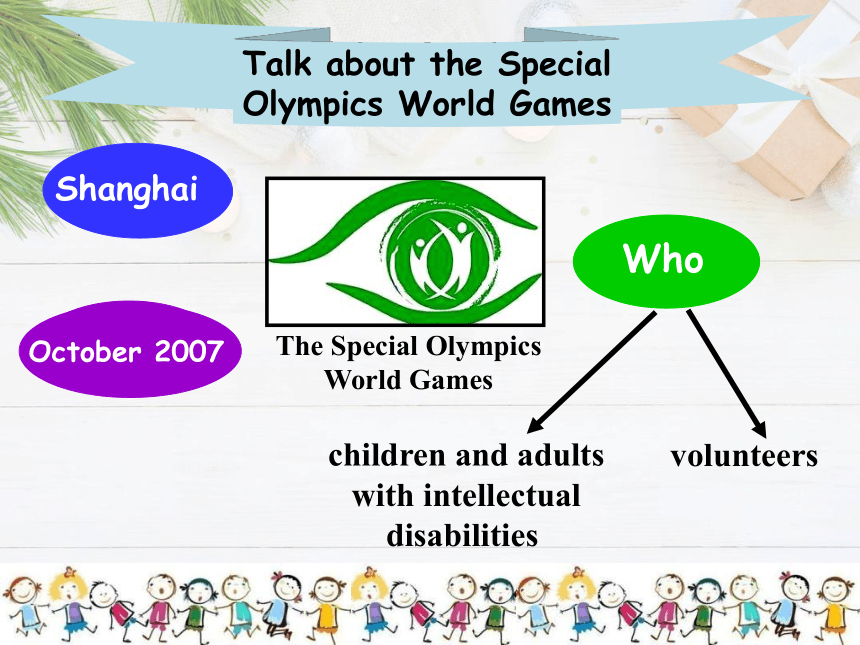 Talk about the Special Olympics World Games

Shanghai

October 2007

The Special Olympics World Games

Who

children and adults with intellectual disabilities

volunteers